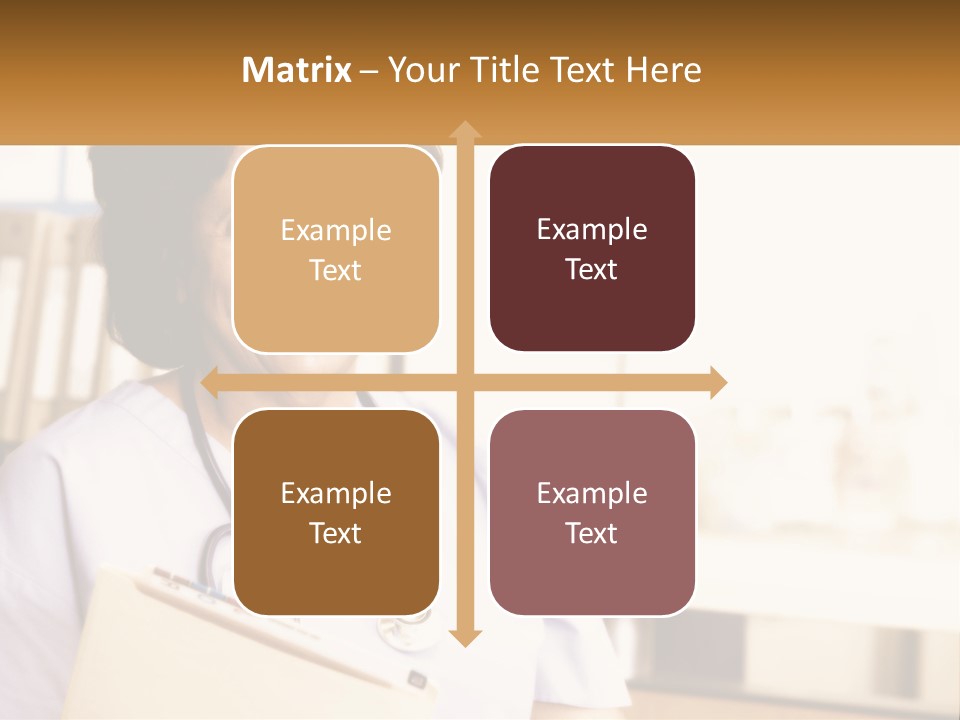 Matrix – Your Title Text Here

Example Text

Example Text

Example Text

Example Text